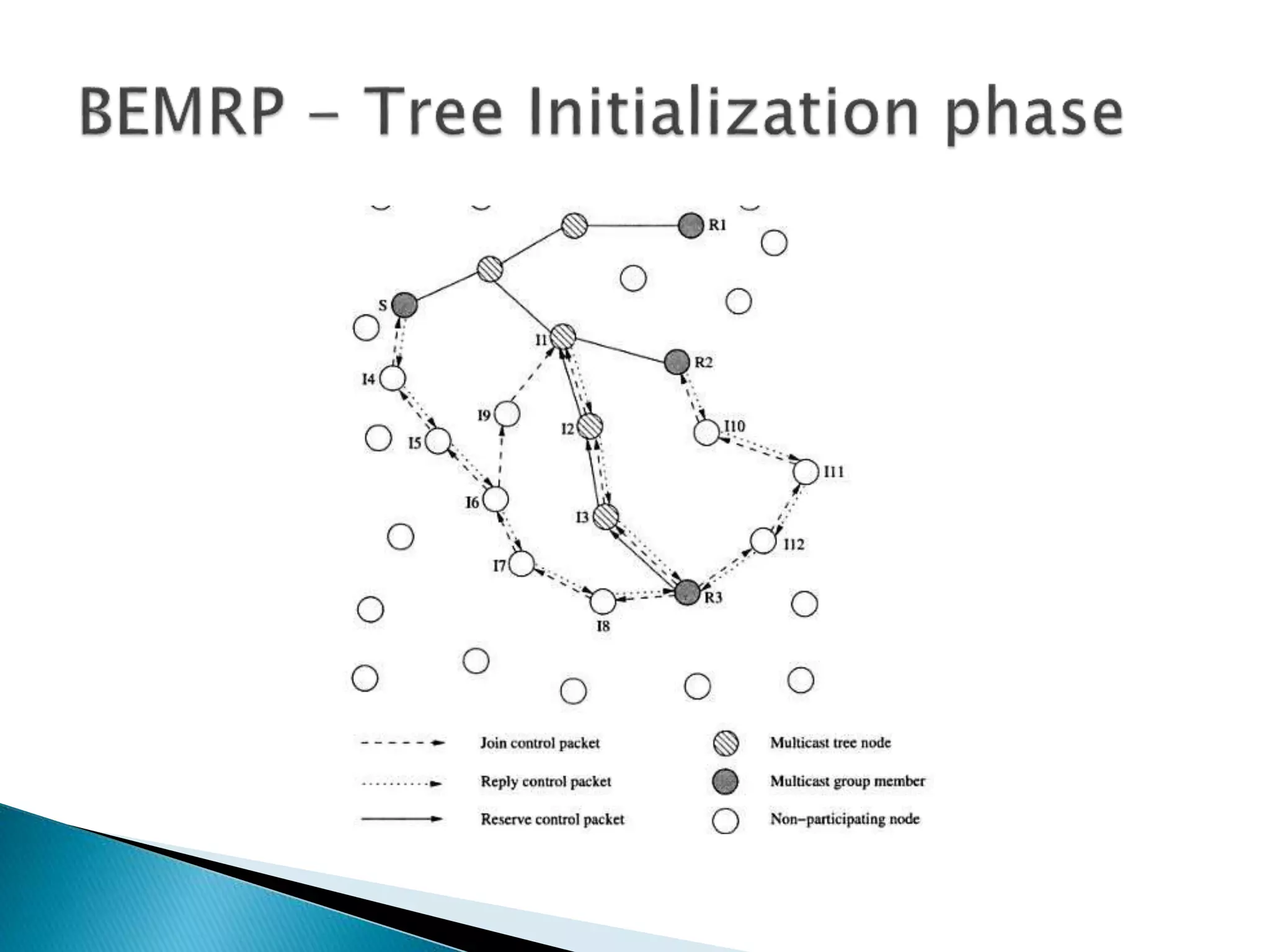 BEMRP – Tree Initialization phase

R1

S

I1

R2

I4

I9

I2

I10

I5

I11

I6

I3

I12

I7

R3

I8

Join control packet

Reply control packet

Reserve control packet

Multicast tree node

Multicast group member

Non–participating node